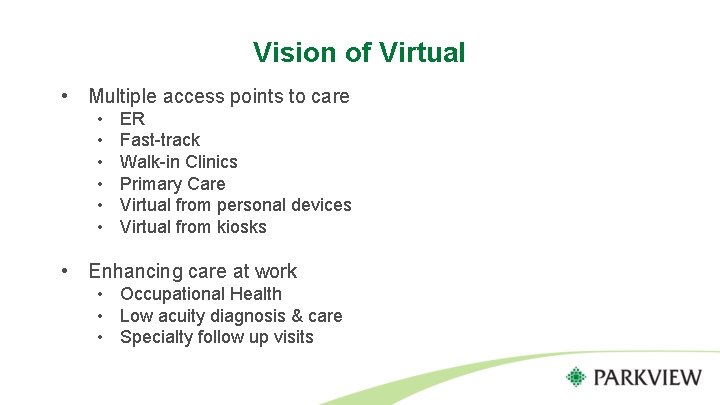 Vision of Virtual

• Multiple access points to care
  • ER
  • Fast-track
  • Walk-in Clinics
  • Primary Care
  • Virtual from personal devices
  • Virtual from kiosks

• Enhancing care at work
  • Occupational Health
  • Low acuity diagnosis & care
  • Specialty follow up visits

PARKVIEW